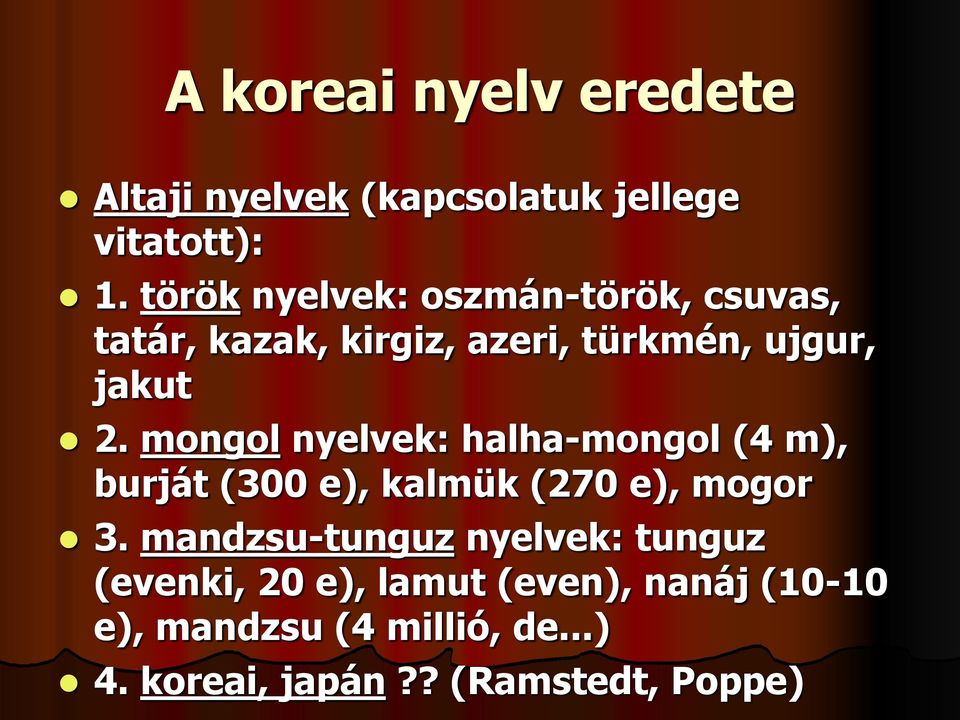 A koreai nyelv eredete

- Altaji nyelvek (kapcsolatuk jellege vitatott):
- 1. török nyelvek: oszmán-török, csuvas, tatár, kazak, kirgiz, azeri, türkmén, ujgur, jakut
- 2. mongol nyelvek: halha-mongol (4 m), burját (300 e), kalmük (270 e), mogor
- 3. mandzsu-tunguz nyelvek: tunguz (evenki, 20 e), lamut (even), nanáj (10-10 e), mandzsu (4 millió, de...)
- 4. koreai, japán ?? (Ramstedt, Poppe)